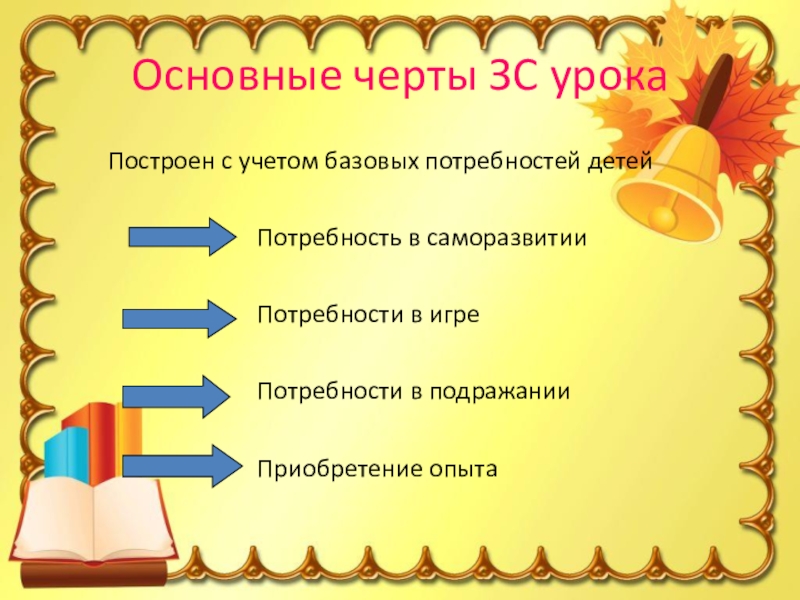 Основные черты ЗС урока

Построен с учетом базовых потребностей детей

Потребность в саморазвитии

Потребности в игре

Потребности в подражании

Приобретение опыта